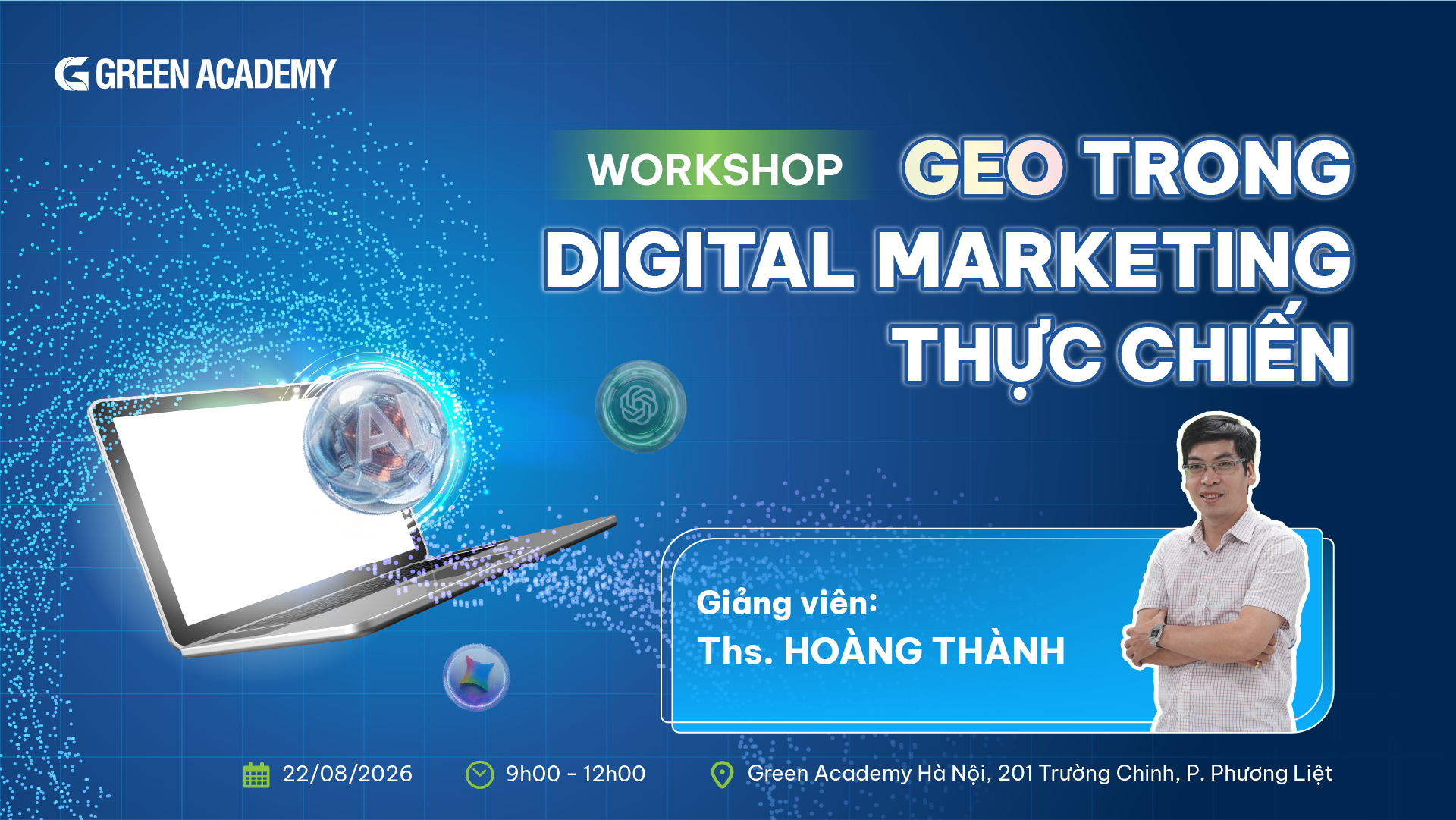 GREEN ACADEMY

WORKSHOP GEO TRONG DIGITAL MARKETING THỰC CHIẾN

AI

Giảng viên:
Ths. HOÀNG THÀNH

22/08/2026 9h00 - 12h00 Green Academy Hà Nội, 201 Trường Chinh, P. Phương Liệt